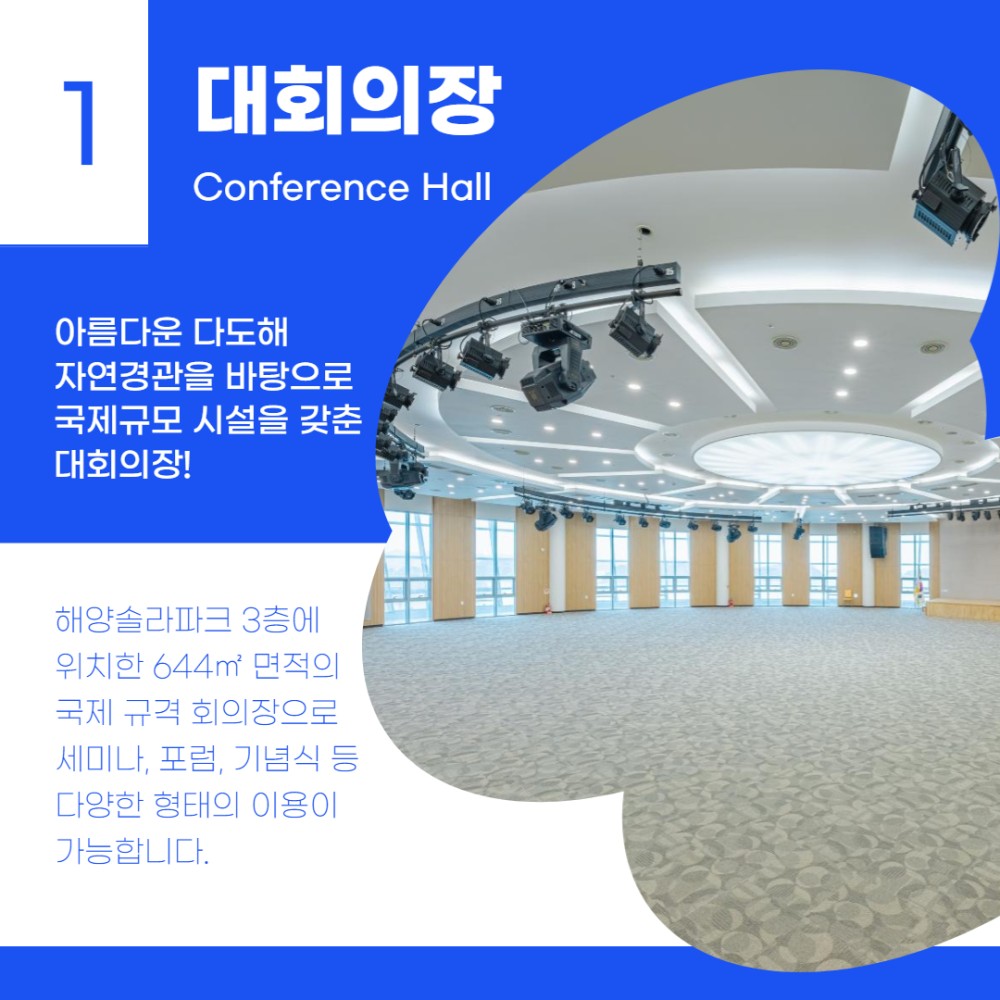 1

대회의장

Conference Hall

아름다운 다도해 자연경관을 바탕으로 국제규모 시설을 갖춘 대회의장!

해양솔라파크 3층에 위치한 644㎡ 면적의 국제 규격 회의장으로 세미나, 포럼, 기념식 등 다양한 형태의 이용이 가능합니다.